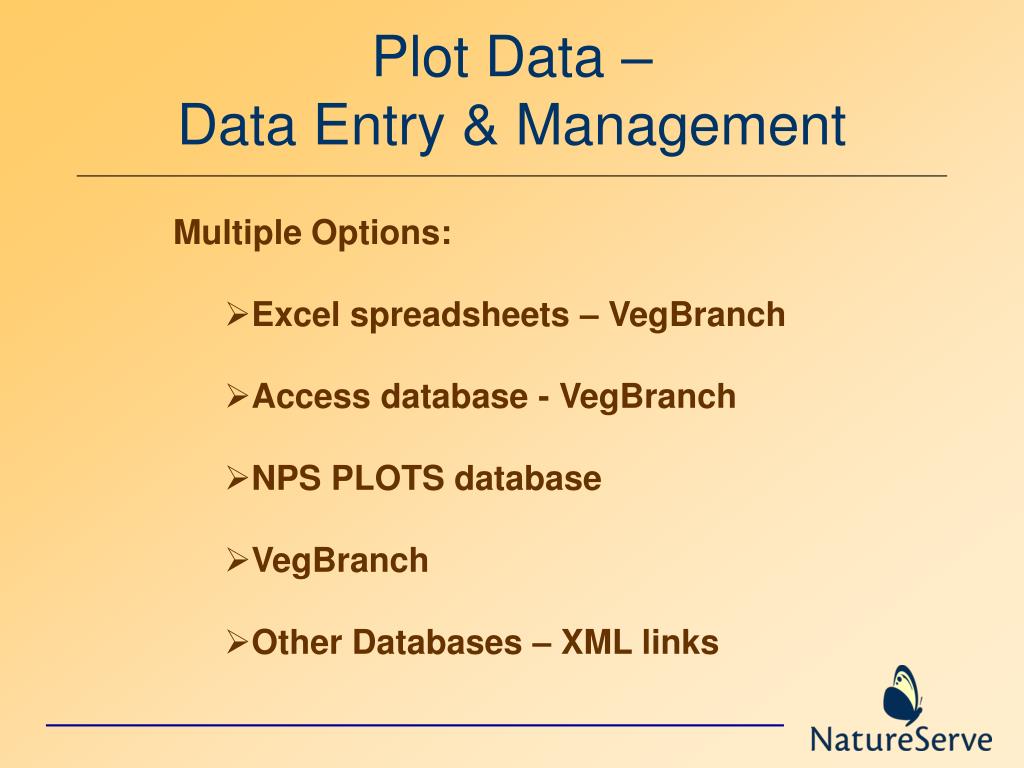 Plot Data –
Data Entry & Management

Multiple Options:

➢Excel spreadsheets – VegBranch

➢Access database - VegBranch

➢NPS PLOTS database

➢VegBranch

➢Other Databases – XML links

NatureServe